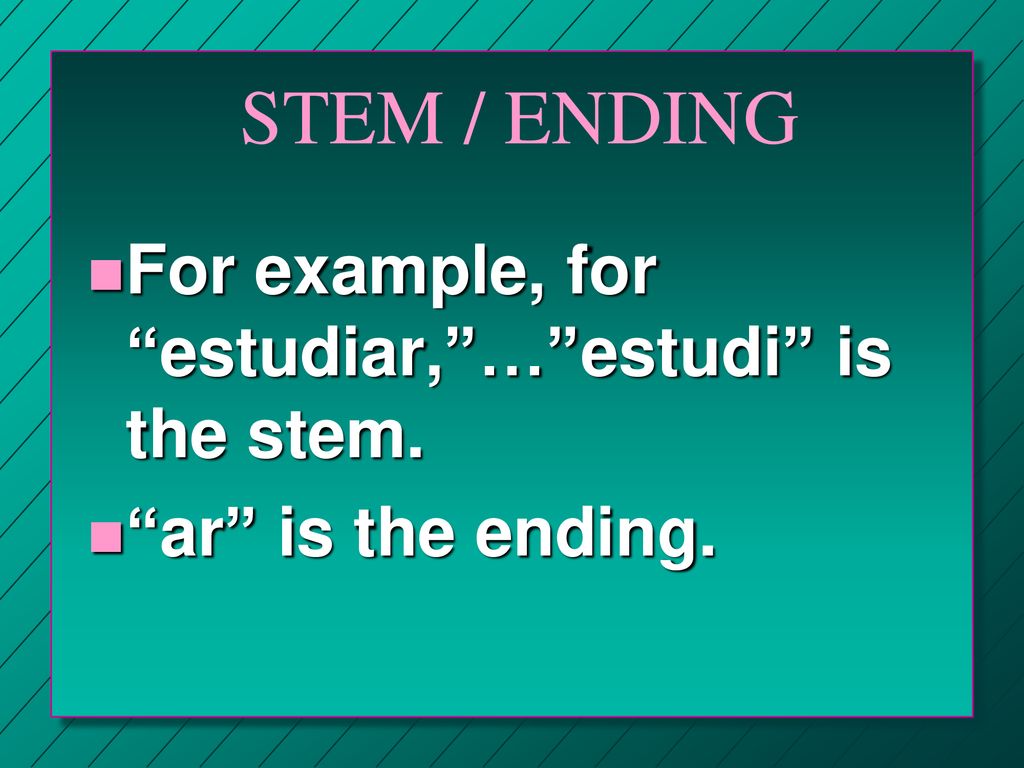 STEM / ENDING

For example, for “estudiar,”…”estudi” is the stem.

“ar” is the ending.